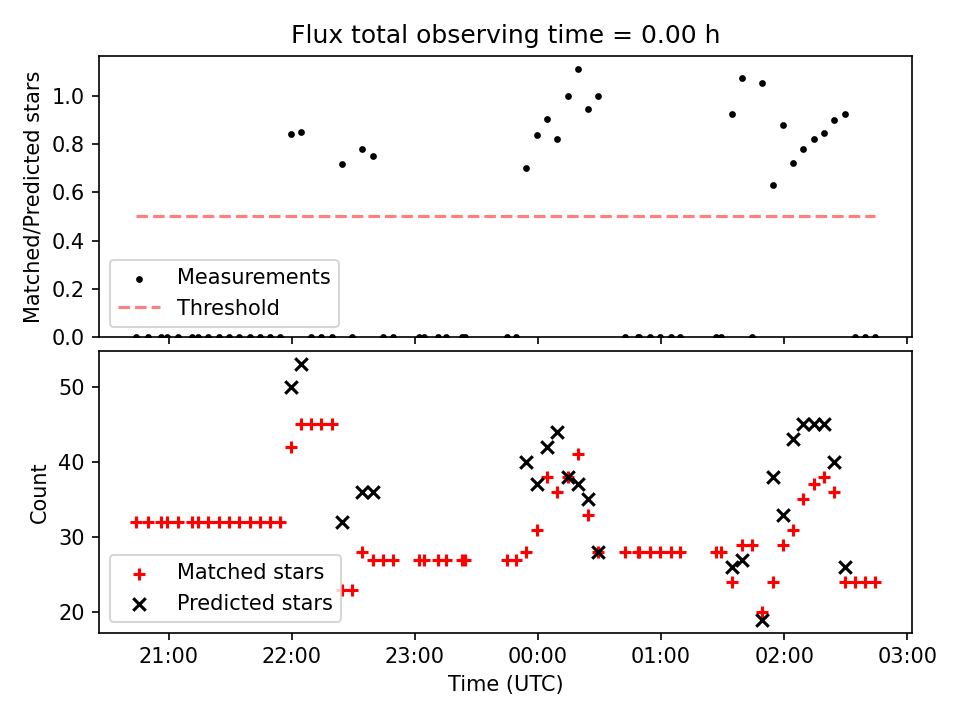 Flux total observing time = 0.00 h

Matched/Predicted stars

1.0
0.8
0.6
0.4
0.2
0.0

Measurements
Threshold

Count

50
40
30
20

Matched stars
Predicted stars

21:00
22:00
23:00
00:00
01:00
02:00
03:00

Time (UTC)